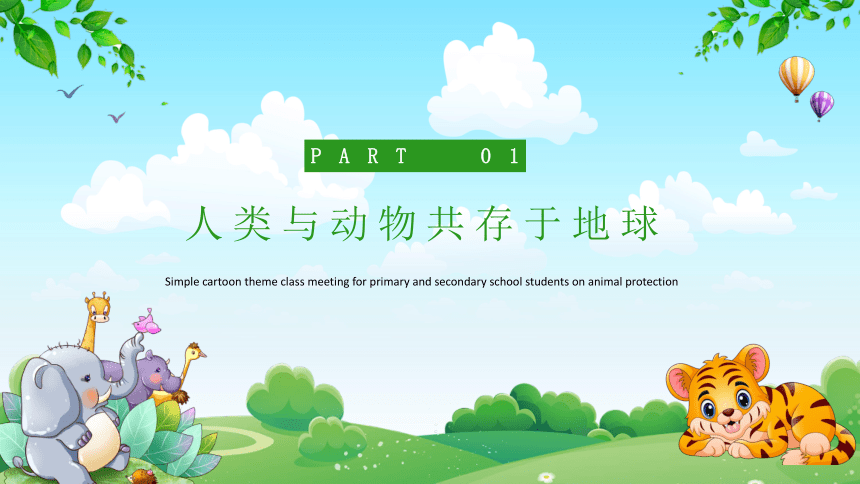 PART 01

人类与动物共存于地球

Simple cartoon theme class meeting for primary and secondary school students on animal protection